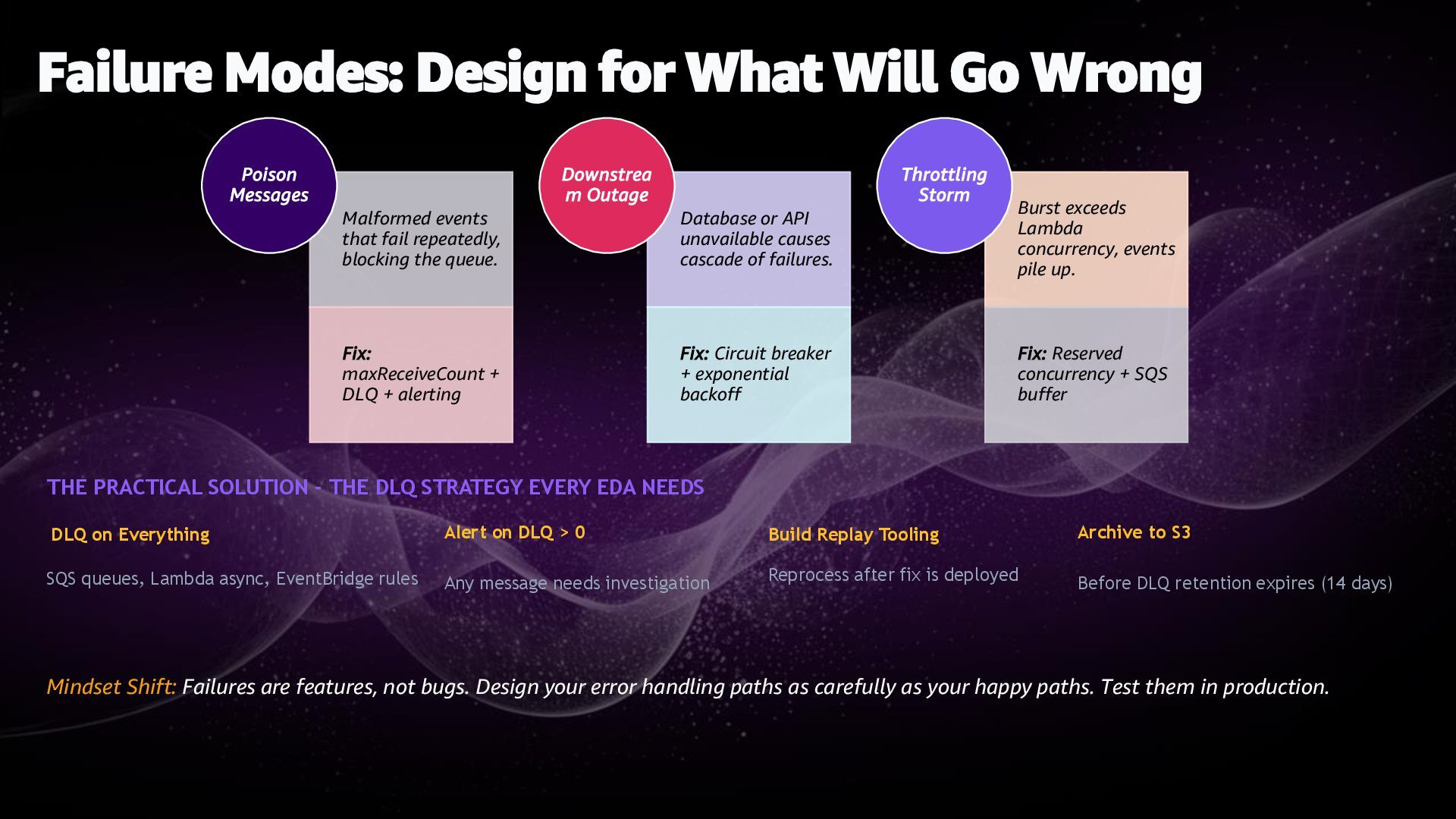 Failure Modes: Design for What Will Go Wrong

Poison Messages

Malformed events that fail repeatedly, blocking the queue.

Fix: maxReceiveCount + DLQ + alerting

Downstream Outage

Database or API unavailable causes cascade of failures.

Fix: Circuit breaker + exponential backoff

Throttling Storm

Burst exceeds Lambda concurrency, events pile up.

Fix: Reserved concurrency + SQS buffer

THE PRACTICAL SOLUTION - THE DLQ STRATEGY EVERY EDA NEEDS

DLQ on Everything

SQS queues, Lambda async, EventBridge rules

Alert on DLQ > 0

Any message needs investigation

Build Replay Tooling

Reprocess after fix is deployed

Archive to S3

Before DLQ retention expires (14 days)

Mindset Shift: Failures are features, not bugs. Design your error handling paths as carefully as your happy paths. Test them in production.